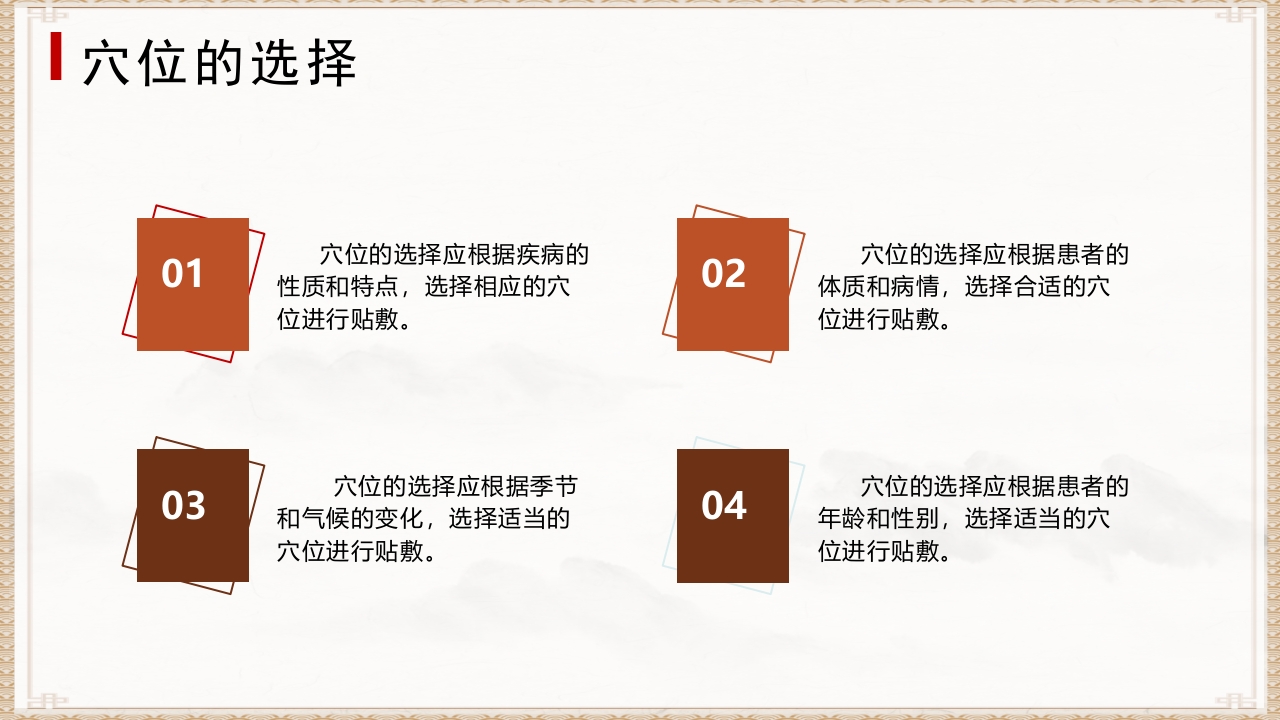 穴位的选择

01

穴位的选择应根据疾病的性质和特点，选择相应的穴位进行贴敷。

02

穴位的选择应根据患者的体质和病情，选择合适的穴位进行贴敷。

03

穴位的选择应根据季节和气候的变化，选择适当的穴位进行贴敷。

04

穴位的选择应根据患者的年龄和性别，选择适当的穴位进行贴敷。